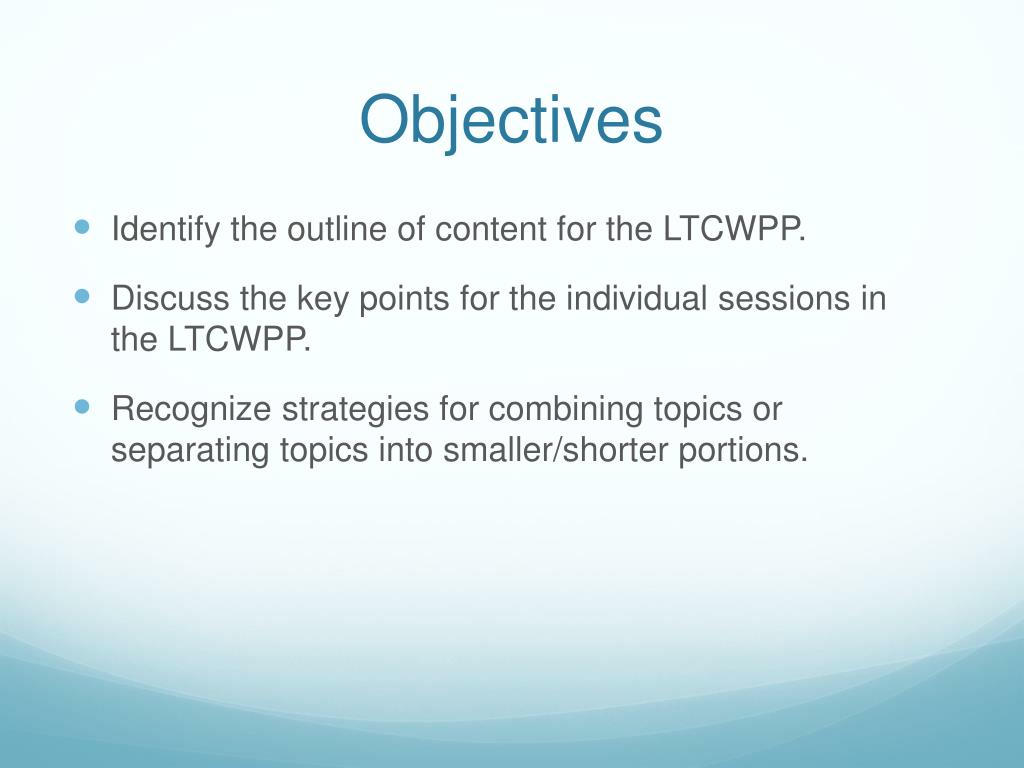 Objectives

- Identify the outline of content for the LTCWPP.
- Discuss the key points for the individual sessions in the LTCWPP.
- Recognize strategies for combining topics or separating topics into smaller/shorter portions.